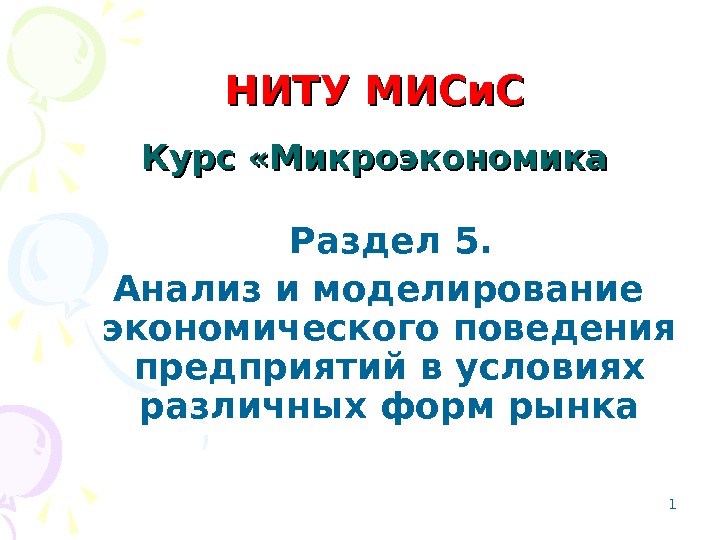 НИТУ МИСиС

Курс «Микроэкономика

Раздел 5.

Анализ и моделирование экономического поведения предприятий в условиях различных форм рынка

1